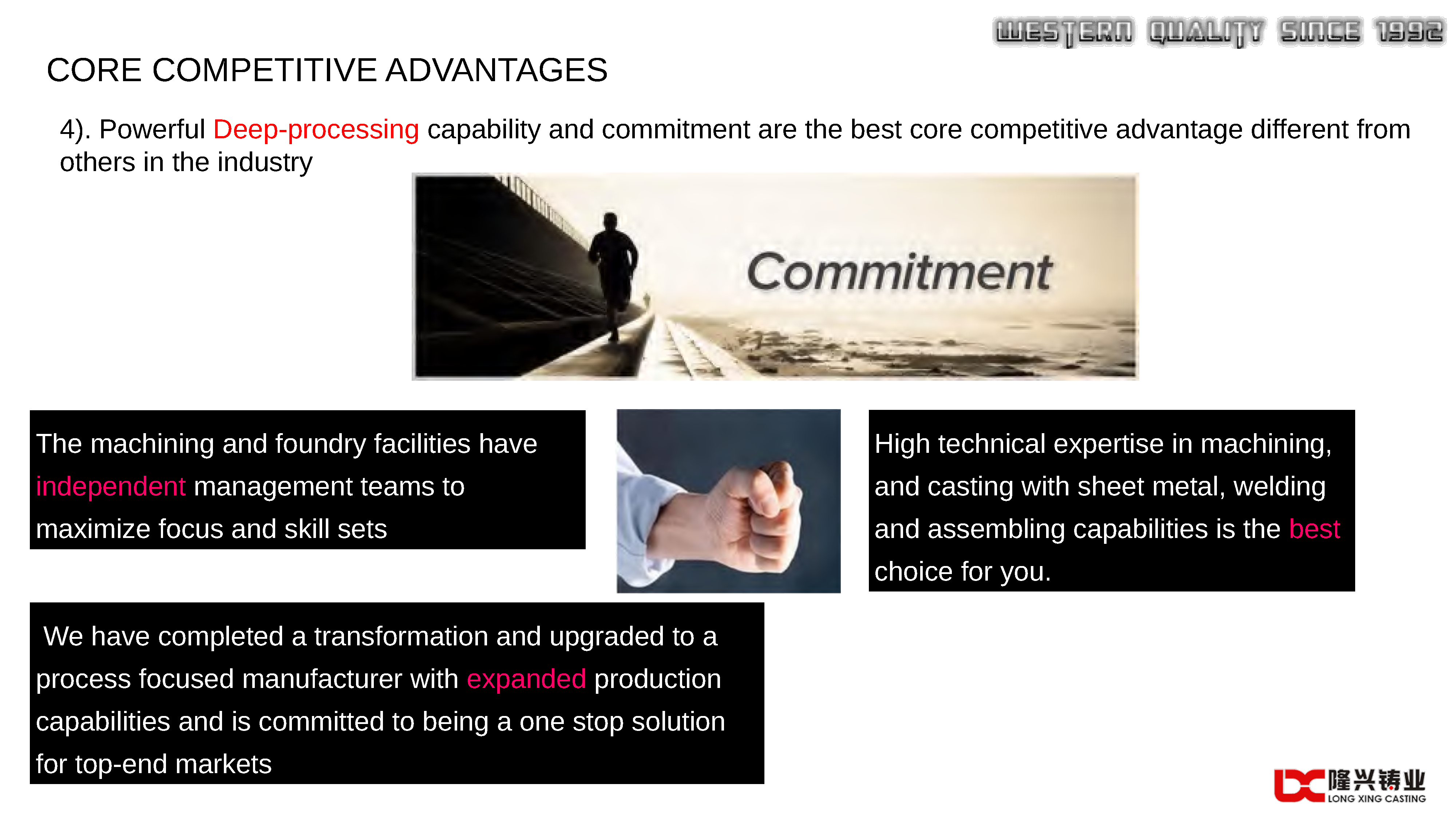 WESTERN QUALITY SINCE 1992

CORE COMPETITIVE ADVANTAGES

4). Powerful Deep-processing capability and commitment are the best core competitive advantage different from others in the industry

Commitment

The machining and foundry facilities have independent management teams to maximize focus and skill sets

High technical expertise in machining, and casting with sheet metal, welding and assembling capabilities is the best choice for you.

We have completed a transformation and upgraded to a process focused manufacturer with expanded production capabilities and is committed to being a one stop solution for top-end markets

隆兴铸业
LONG XING CASTING